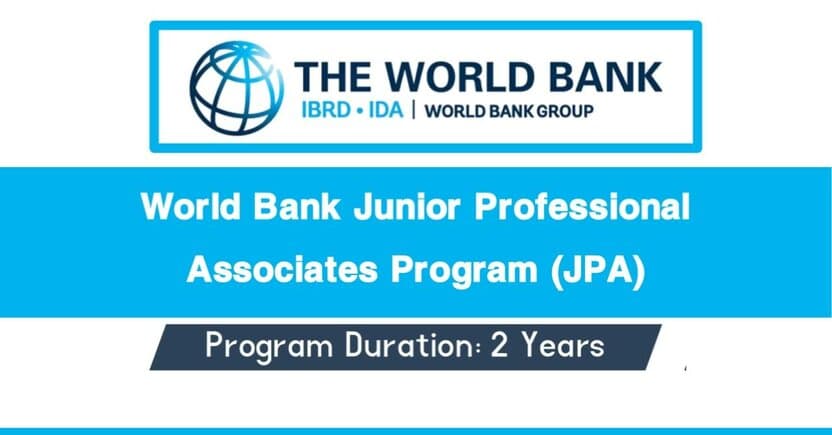 THE WORLD BANK
IBRD • IDA | WORLD BANK GROUP

World Bank Junior Professional Associates Program (JPA)

Program Duration: 2 Years